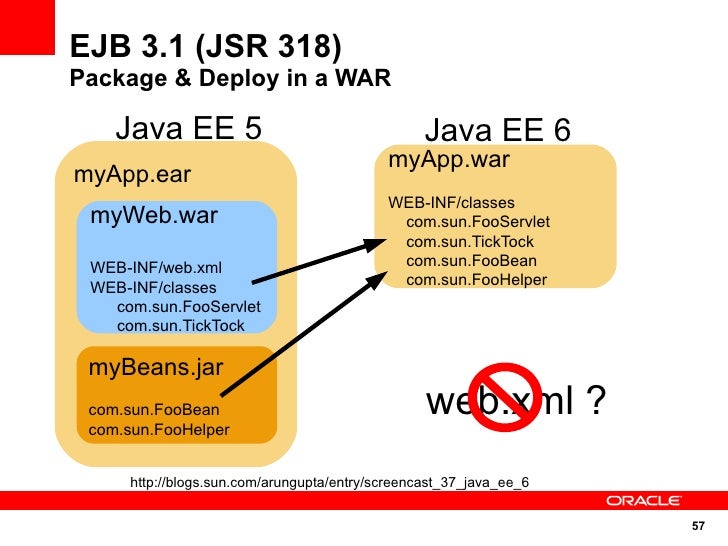 EJB 3.1 (JSR 318)
Package & Deploy in a WAR

Java EE 5

myApp.ear

myWeb.war

WEB-INF/web.xml
WEB-INF/classes
com.sun.FooServlet
com.sun.TickTock

myBeans.jar

com.sun.FooBean
com.sun.FooHelper

Java EE 6

myApp.war

WEB-INF/classes
com.sun.FooServlet
com.sun.TickTock
com.sun.FooBean
com.sun.FooHelper

web.xml ?

http://blogs.sun.com/arungupta/entry/screencast_37_java_ee_6

ORACLE

57